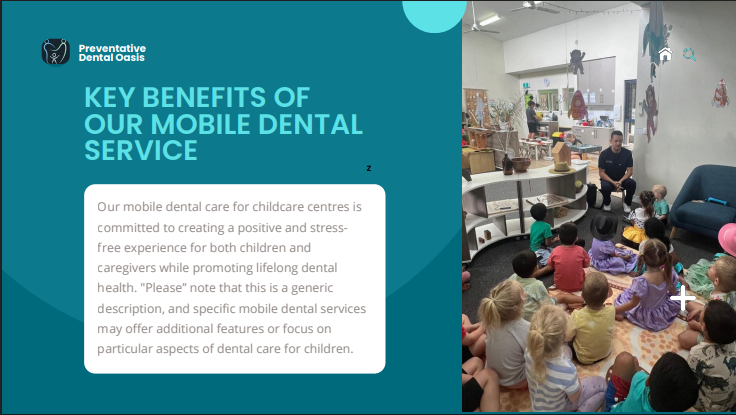 Preventative
Dental Oasis

KEY BENEFITS OF OUR MOBILE DENTAL SERVICE

z

Our mobile dental care for childcare centres is committed to creating a positive and stress-free experience for both children and caregivers while promoting lifelong dental health. "Please" note that this is a generic description, and specific mobile dental services may offer additional features or focus on particular aspects of dental care for children.